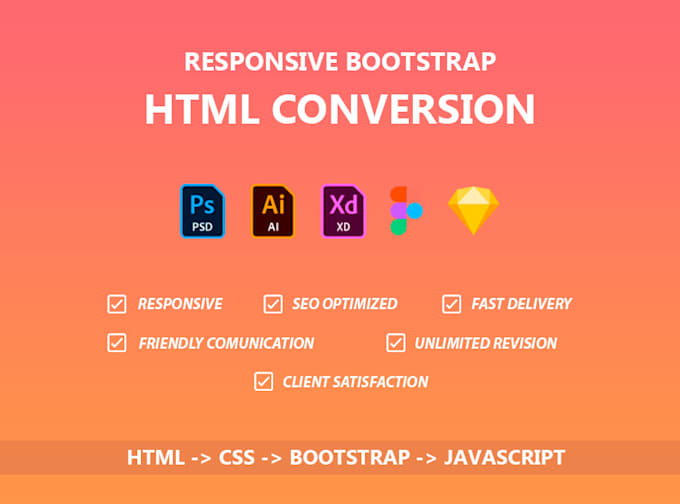 RESPONSIVE BOOTSTRAP
HTML CONVERSION

Ps PSD Ai AI Xd XD

RESPONSIVE
SEO OPTIMIZED
FAST DELIVERY
FRIENDLY COMUNICATION
UNLIMITED REVISION
CLIENT SATISFACTION

HTML -> CSS -> BOOTSTRAP -> JAVASCRIPT